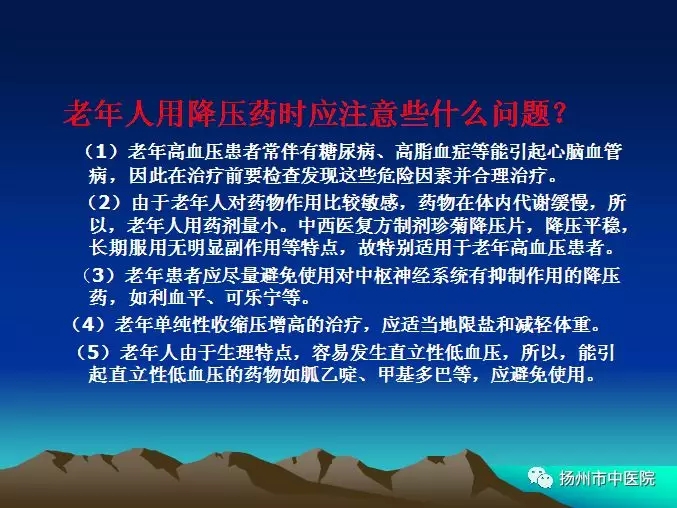 老年人用降压药时应注意些什么问题？

（1）老年高血压患者常伴有糖尿病、高脂血症等能引起心脑血管病，因此在治疗前要检查发现这些危险因素并合理治疗。

（2）由于老年人对药物作用比较敏感，药物在体内代谢缓慢，所以，老年人用药剂量小。中西医复方制剂珍菊降压片，降压平稳，长期服用无明显副作用等特点，故特别适用于老年高血压患者。

（3）老年患者应尽量避免使用对中枢神经系统有抑制作用的降压药，如利血平、可乐宁等。

（4）老年单纯性收缩压增高的治疗，应适当地限盐和减轻体重。

（5）老年人由于生理特点，容易发生直立性低血压，所以，能引起直立性低血压的药物如胍乙啶、甲基多巴等，应避免使用。

扬州市中医院